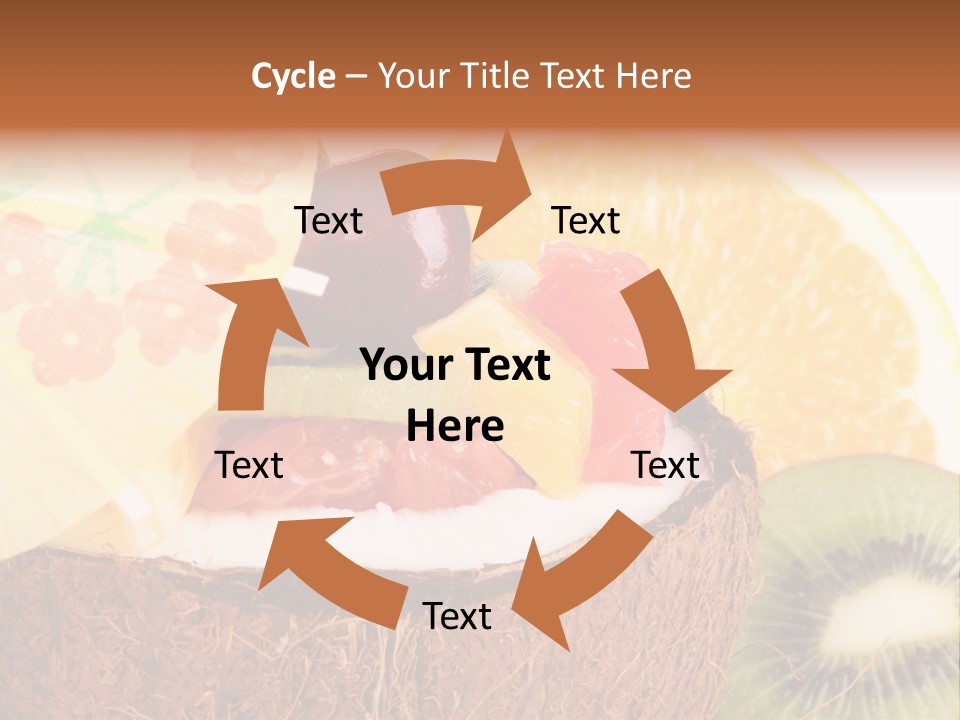 Cycle – Your Title Text Here

Text

Text

Your Text Here

Text

Text

Text